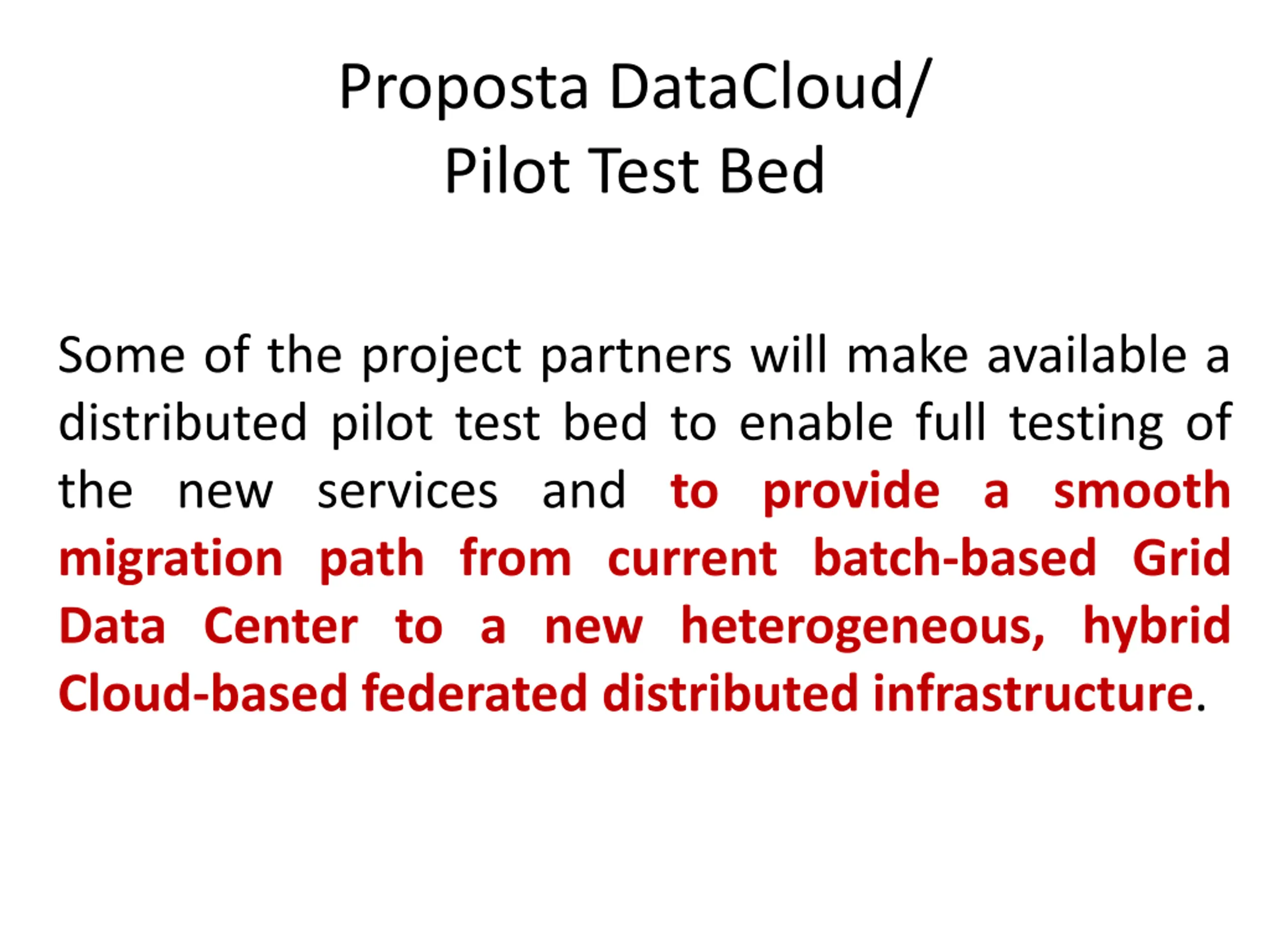 Proposta DataCloud/
Pilot Test Bed

Some of the project partners will make available a distributed pilot test bed to enable full testing of the new services and to provide a smooth migration path from current batch-based Grid Data Center to a new heterogeneous, hybrid Cloud-based federated distributed infrastructure.